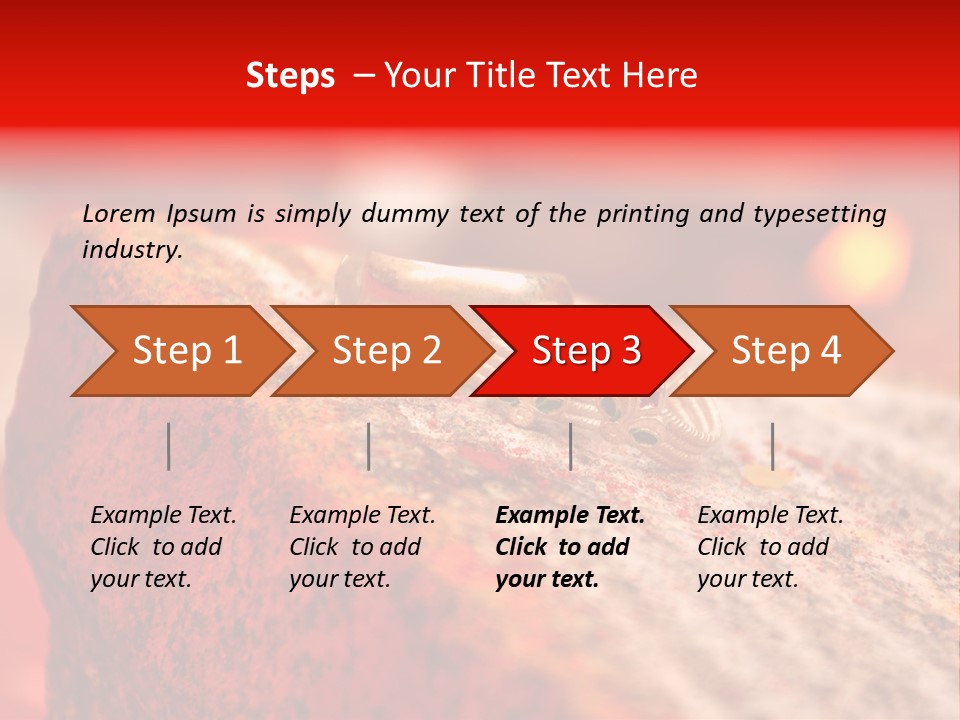 Steps – Your Title Text Here

Lorem Ipsum is simply dummy text of the printing and typesetting industry.

Step 1

Step 2

Step 3

Step 4

Example Text. Click to add your text.

Example Text. Click to add your text.

Example Text. Click to add your text.

Example Text. Click to add your text.